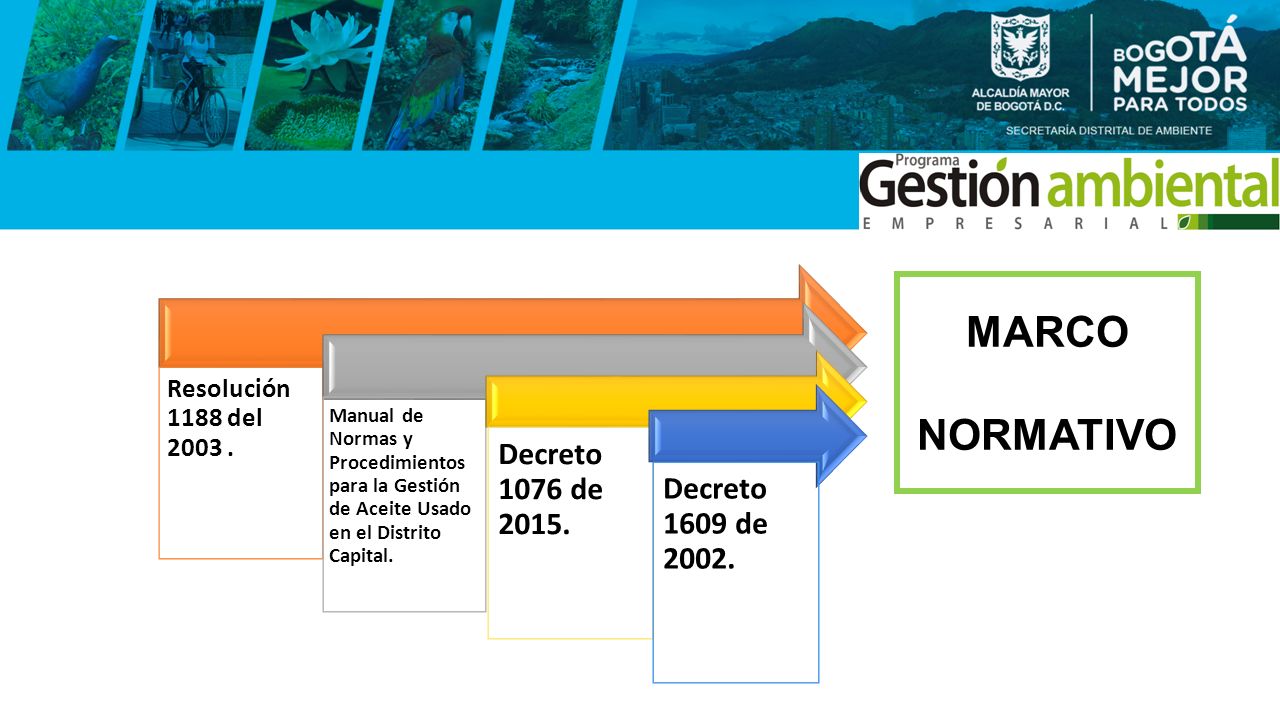 ALCALDÍA MAYOR DE BOGOTÁ D.C.

BOGOTÁ MEJOR PARA TODOS

SECRETARÍA DISTRITAL DE AMBIENTE

Programa Gestión ambiental EMPRESARIAL

Resolución 1188 del 2003 .

Manual de Normas y Procedimientos para la Gestión de Aceite Usado en el Distrito Capital.

Decreto 1076 de 2015.

Decreto 1609 de 2002.

MARCO NORMATIVO